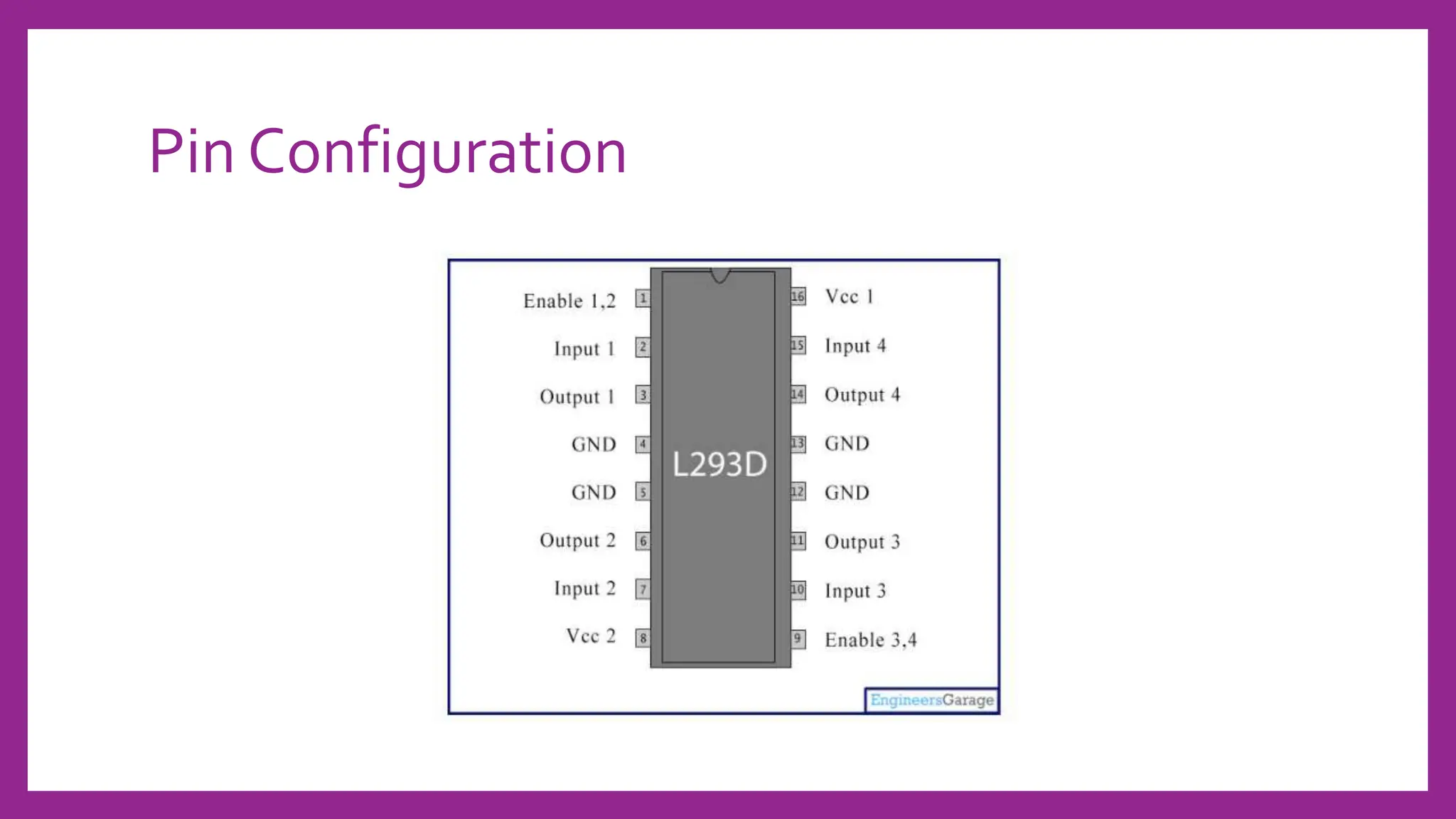 Pin Configuration

Enable 1,2 1
Input 1 2
Output 1 3
GND 4
GND 5
Output 2 6
Input 2 7
Vcc 2 8

L293D

16 Vcc 1
15 Input 4
14 Output 4
13 GND
12 GND
11 Output 3
10 Input 3
9 Enable 3,4

EngineersGarage